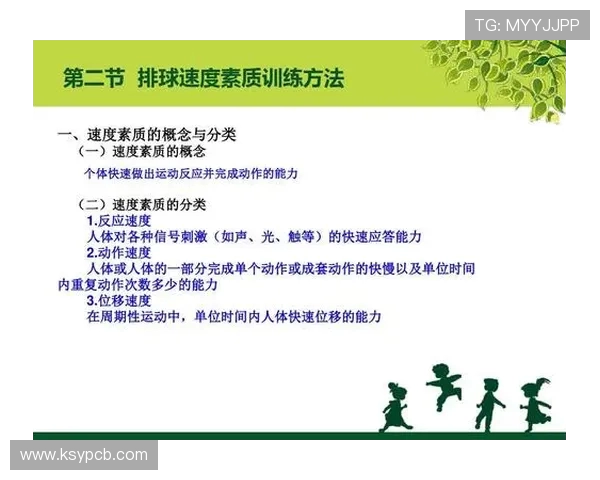 TG: MYYJJPP

第二节 排球速度素质训练方法

一、速度素质的概念与分类

（一）速度素质的概念

个体快速做出运动反应并完成动作的能力

（二）速度素质的分类

1.反应速度

人体对各种信号刺激（如声、光、触等）的快速应答能力

2.动作速度

人体或人体的一部分完成单个动作或成套动作的快慢以及单位时间内重复动作次数多少的能力

3.位移速度

在周期性运动中，单位时间内人体快速位移的能力

www.ksypcb.com